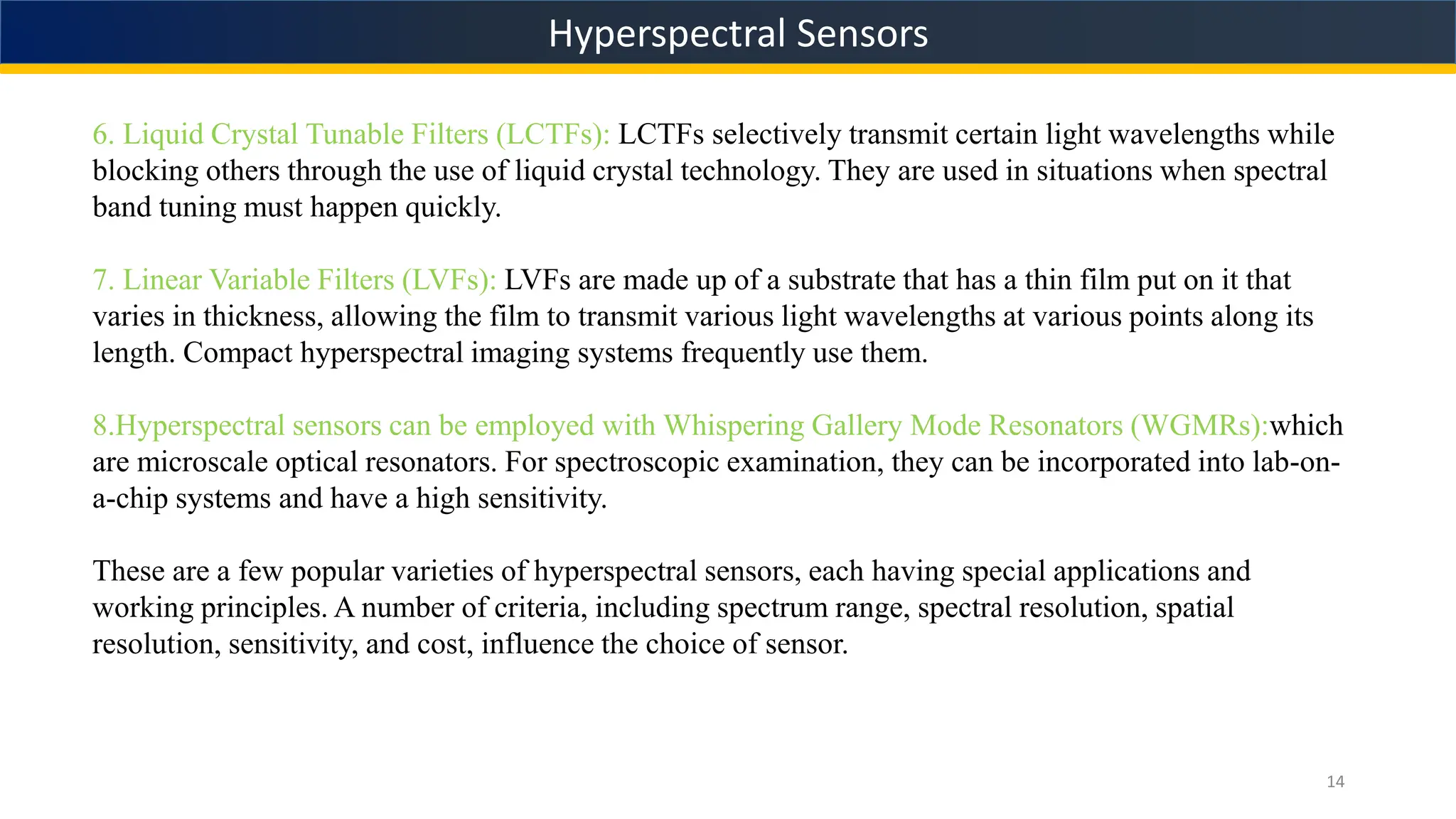 Hyperspectral Sensors

6. Liquid Crystal Tunable Filters (LCTFs): LCTFs selectively transmit certain light wavelengths while blocking others through the use of liquid crystal technology. They are used in situations when spectral band tuning must happen quickly.

7. Linear Variable Filters (LVFs): LVFs are made up of a substrate that has a thin film put on it that varies in thickness, allowing the film to transmit various light wavelengths at various points along its length. Compact hyperspectral imaging systems frequently use them.

8.Hyperspectral sensors can be employed with Whispering Gallery Mode Resonators (WGMRs):which are microscale optical resonators. For spectroscopic examination, they can be incorporated into lab-on-a-chip systems and have a high sensitivity.

These are a few popular varieties of hyperspectral sensors, each having special applications and working principles. A number of criteria, including spectrum range, spectral resolution, spatial resolution, sensitivity, and cost, influence the choice of sensor.

14